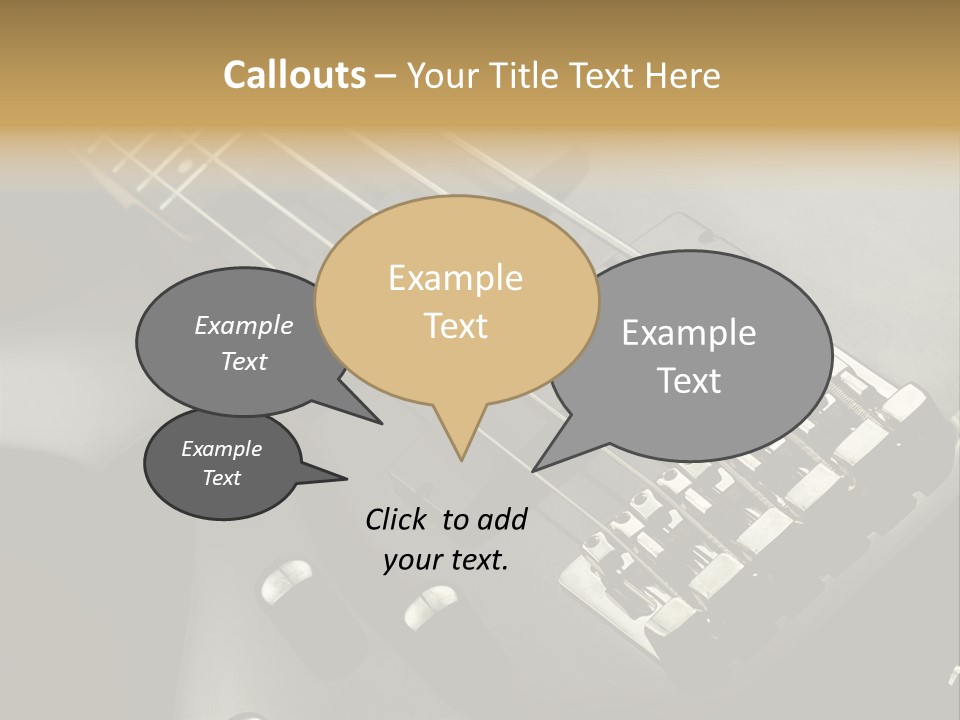 Callouts – Your Title Text Here

Example Text

Example Text

Example Text

Example Text

Click to add your text.